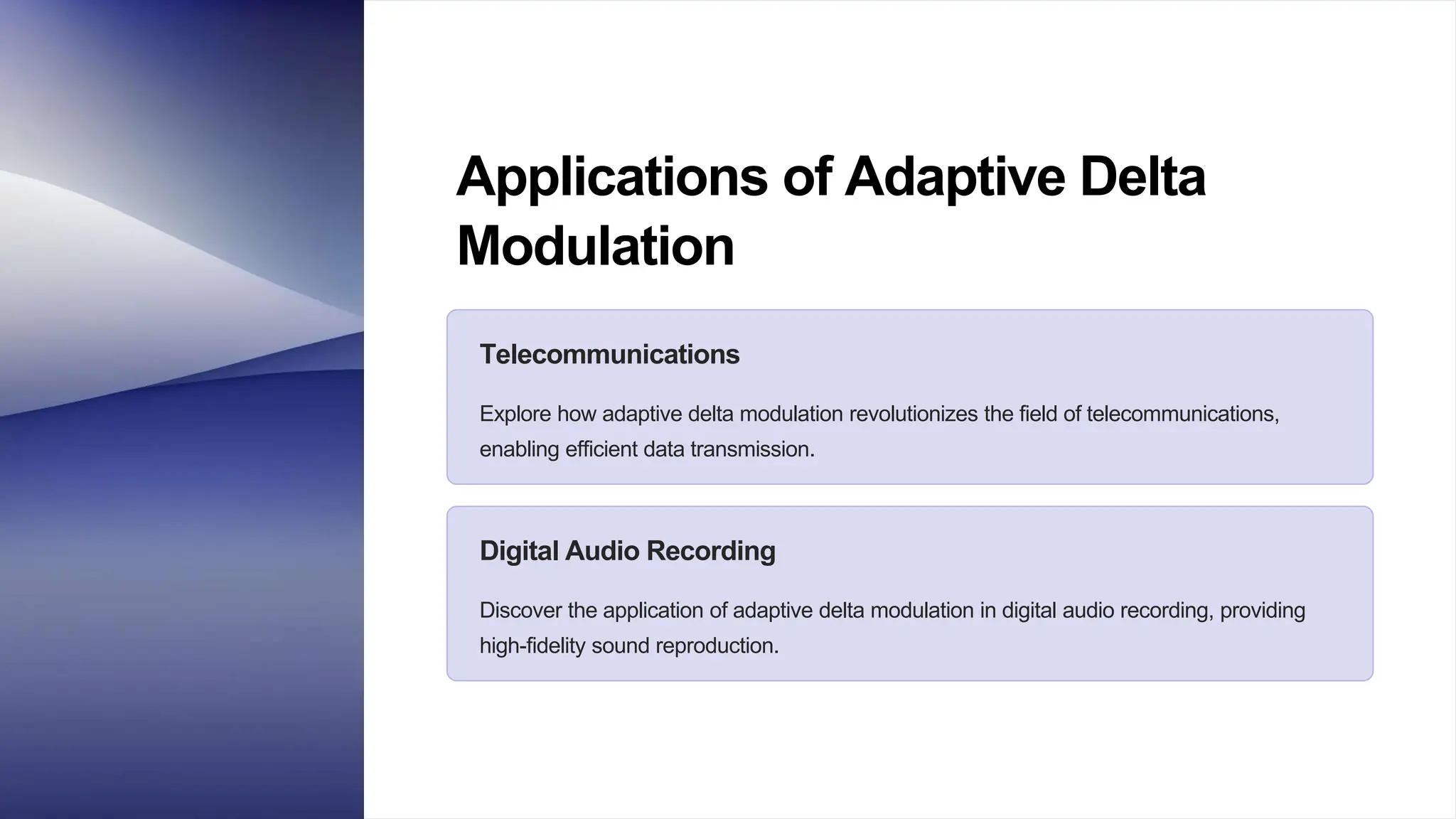 Applications of Adaptive Delta Modulation

Telecommunications

Explore how adaptive delta modulation revolutionizes the field of telecommunications, enabling efficient data transmission.

Digital Audio Recording

Discover the application of adaptive delta modulation in digital audio recording, providing high-fidelity sound reproduction.